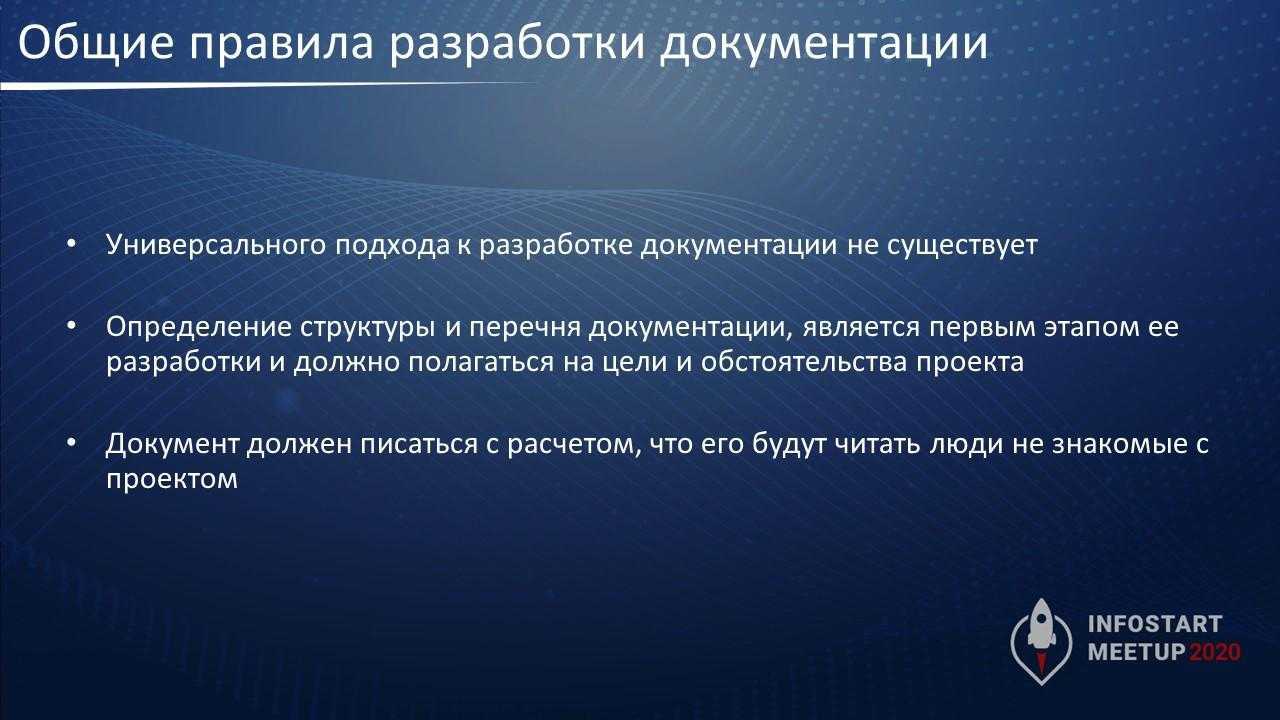 Общие правила разработки документации

• Универсального подхода к разработке документации не существует

• Определение структуры и перечня документации, является первым этапом ее разработки и должно полагаться на цели и обстоятельства проекта

• Документ должен писаться с расчетом, что его будут читать люди не знакомые с проектом

INFOSTART
MEETUP 2020